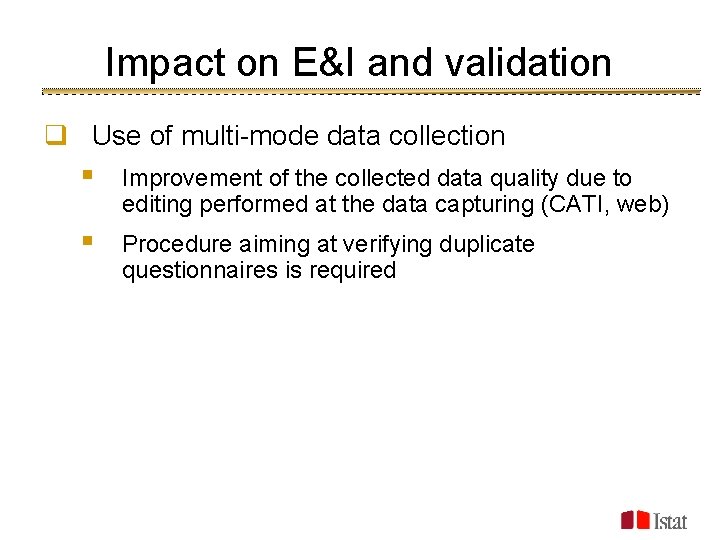 Impact on E&I and validation

Use of multi-mode data collection

Improvement of the collected data quality due to editing performed at the data capturing (CATI, web)

Procedure aiming at verifying duplicate questionnaires is required

Istat